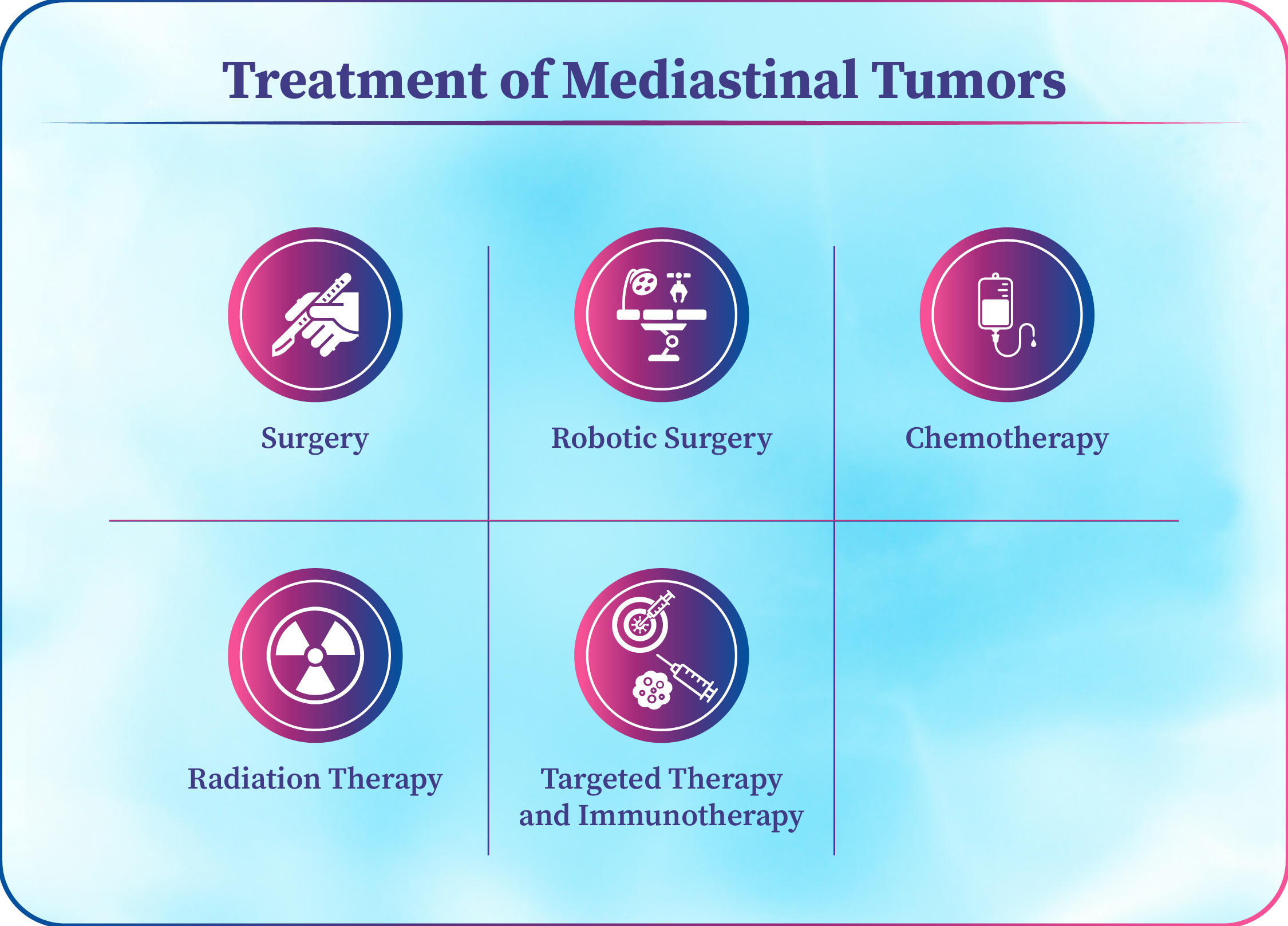 Treatment of Mediastinal Tumors

Surgery

Robotic Surgery

Chemotherapy

Radiation Therapy

Targeted Therapy and Immunotherapy